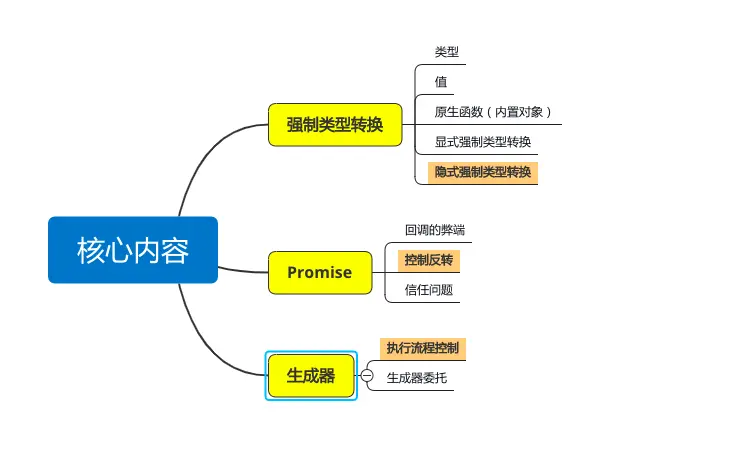 核心内容

强制类型转换

类型

值

原生函数（内置对象）

显式强制类型转换

隐式强制类型转换

Promise

回调的弊端

控制反转

信任问题

生成器

执行流程控制

生成器委托